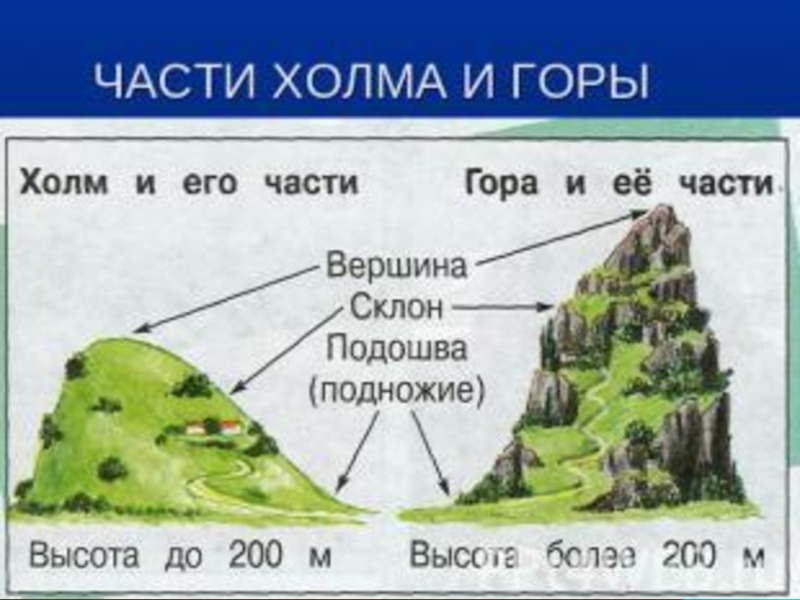 ЧАСТИ ХОЛМА И ГОРЫ

Холм и его части

Гора и её части

Вершина

Склон

Подошва (подножие)

Высота до 200 м

Высота более 200 м